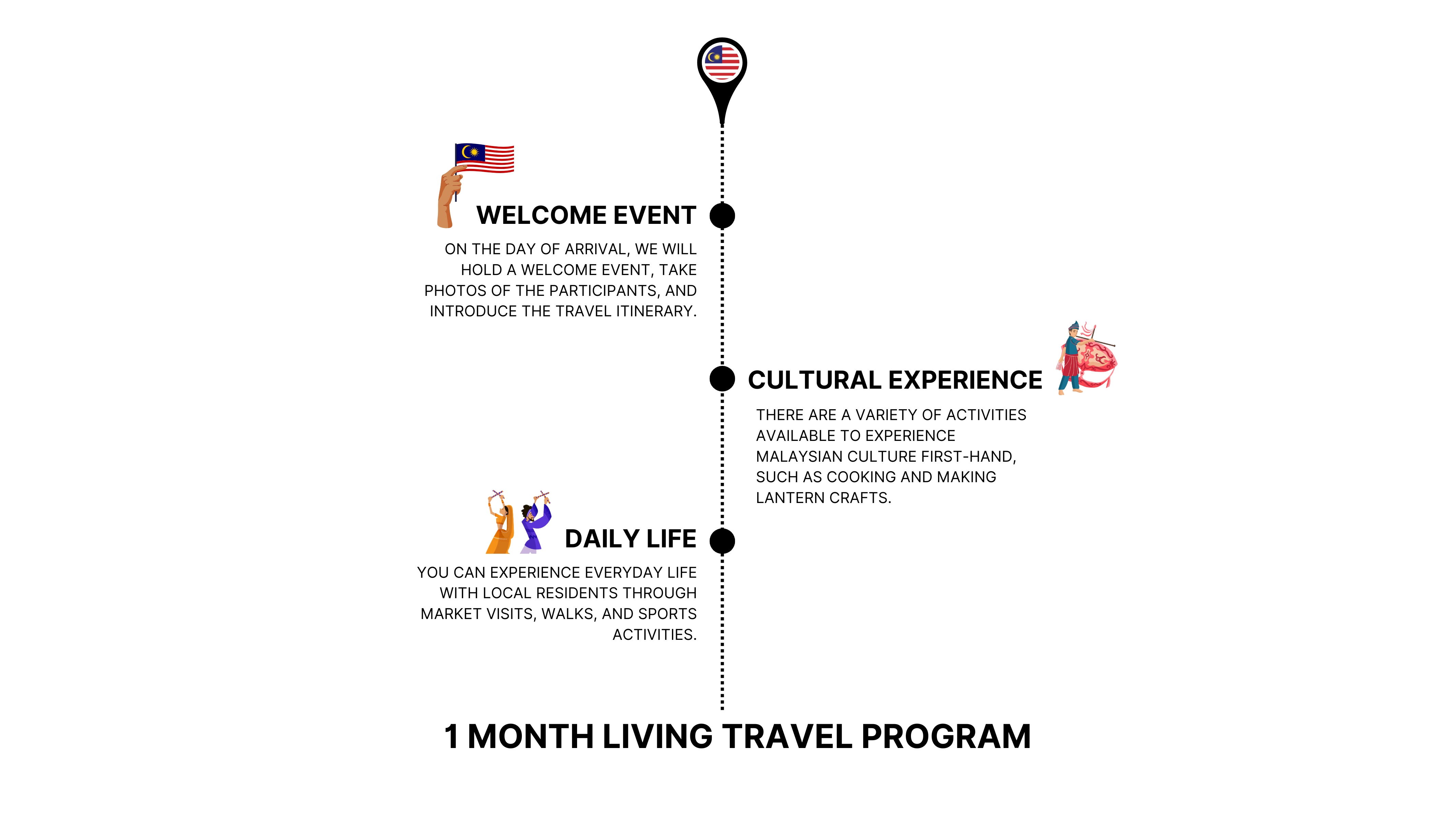 WELCOME EVENT

ON THE DAY OF ARRIVAL, WE WILL HOLD A WELCOME EVENT, TAKE PHOTOS OF THE PARTICIPANTS, AND INTRODUCE THE TRAVEL ITINERARY.

CULTURAL EXPERIENCE

THERE ARE A VARIETY OF ACTIVITIES AVAILABLE TO EXPERIENCE MALAYSIAN CULTURE FIRST-HAND, SUCH AS COOKING AND MAKING LANTERN CRAFTS.

DAILY LIFE

YOU CAN EXPERIENCE EVERYDAY LIFE WITH LOCAL RESIDENTS THROUGH MARKET VISITS, WALKS, AND SPORTS ACTIVITIES.

1 MONTH LIVING TRAVEL PROGRAM